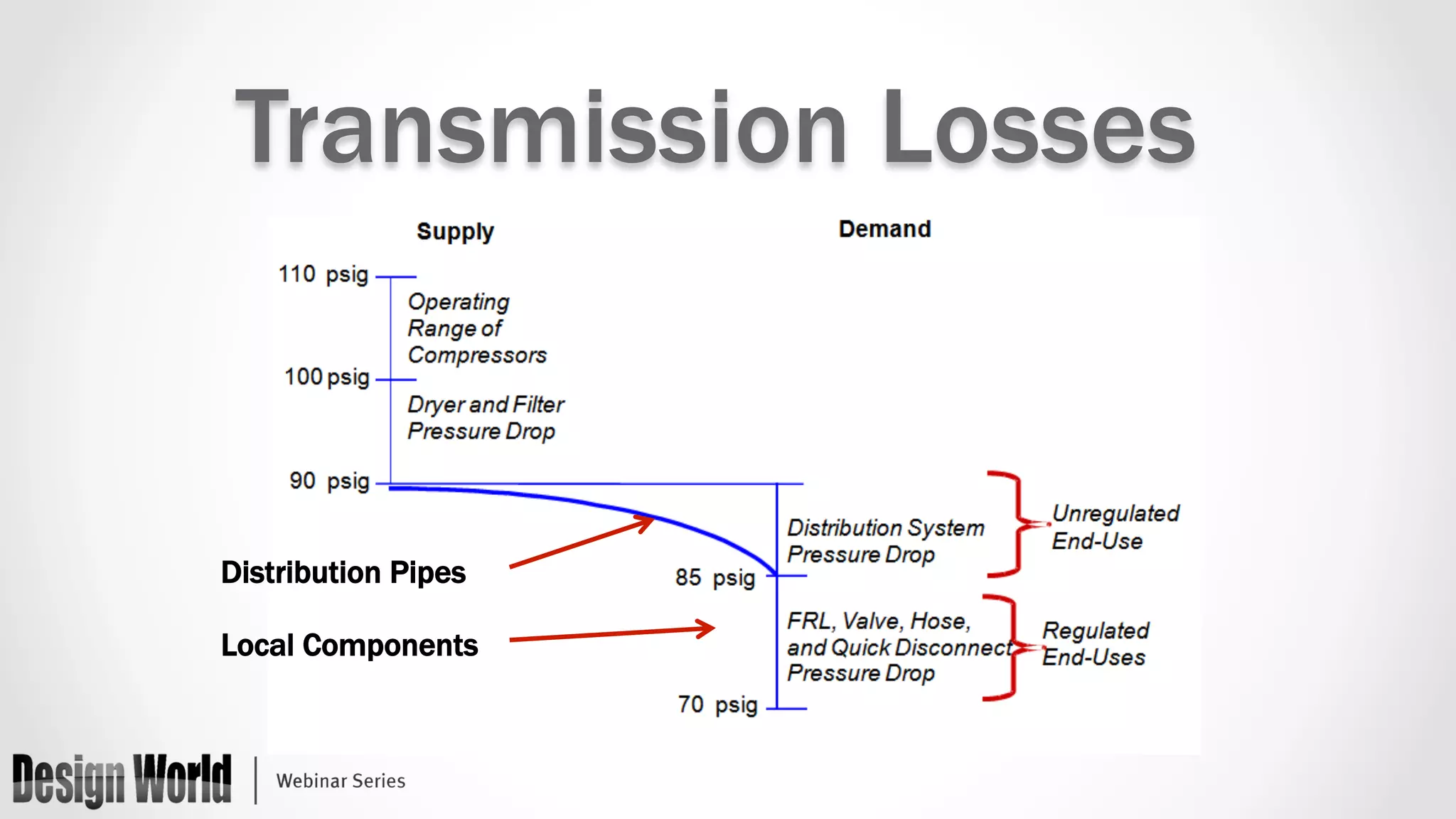 Transmission Losses

Supply

Demand

110 psig

Operating Range of Compressors

100 psig

Dryer and Filter Pressure Drop

90 psig

Distribution System Pressure Drop

Unregulated End-Use

Distribution Pipes

85 psig

Local Components

FRL, Valve, Hose, and Quick Disconnect Pressure Drop

Regulated End-Uses

70 psig

Design World | Webinar Series